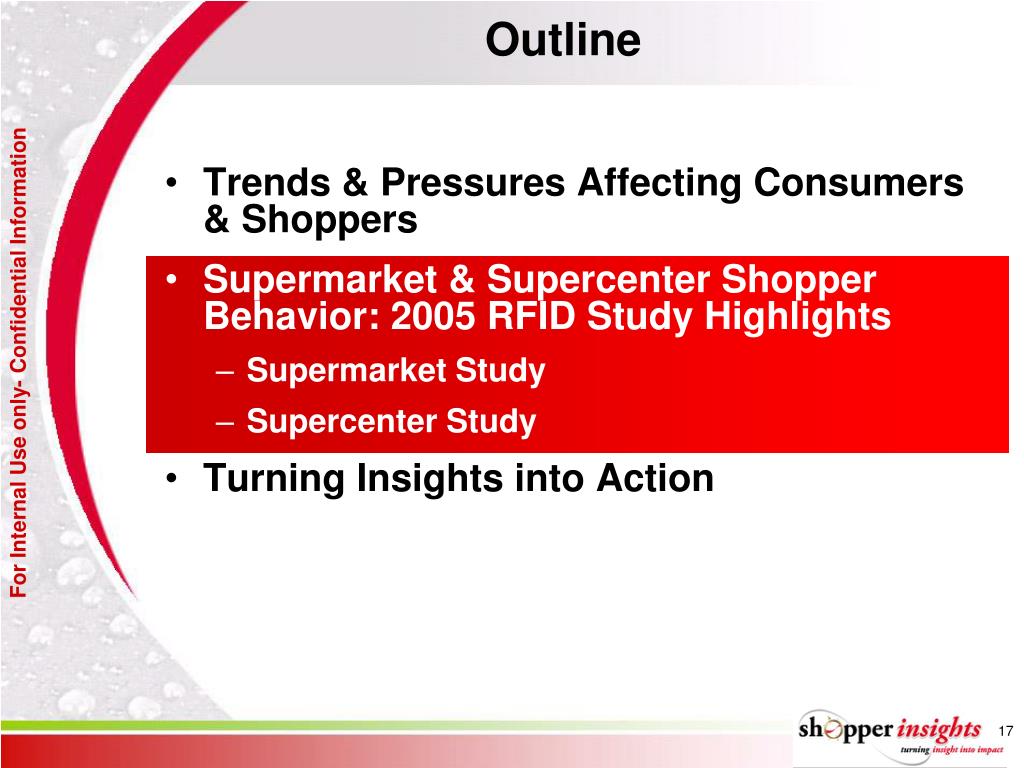 Outline

For Internal Use only- Confidential Information

• Trends & Pressures Affecting Consumers & Shoppers

• Supermarket & Supercenter Shopper Behavior: 2005 RFID Study Highlights

– Supermarket Study

– Supercenter Study

• Turning Insights into Action

shopper insights
turning insight into impact

17